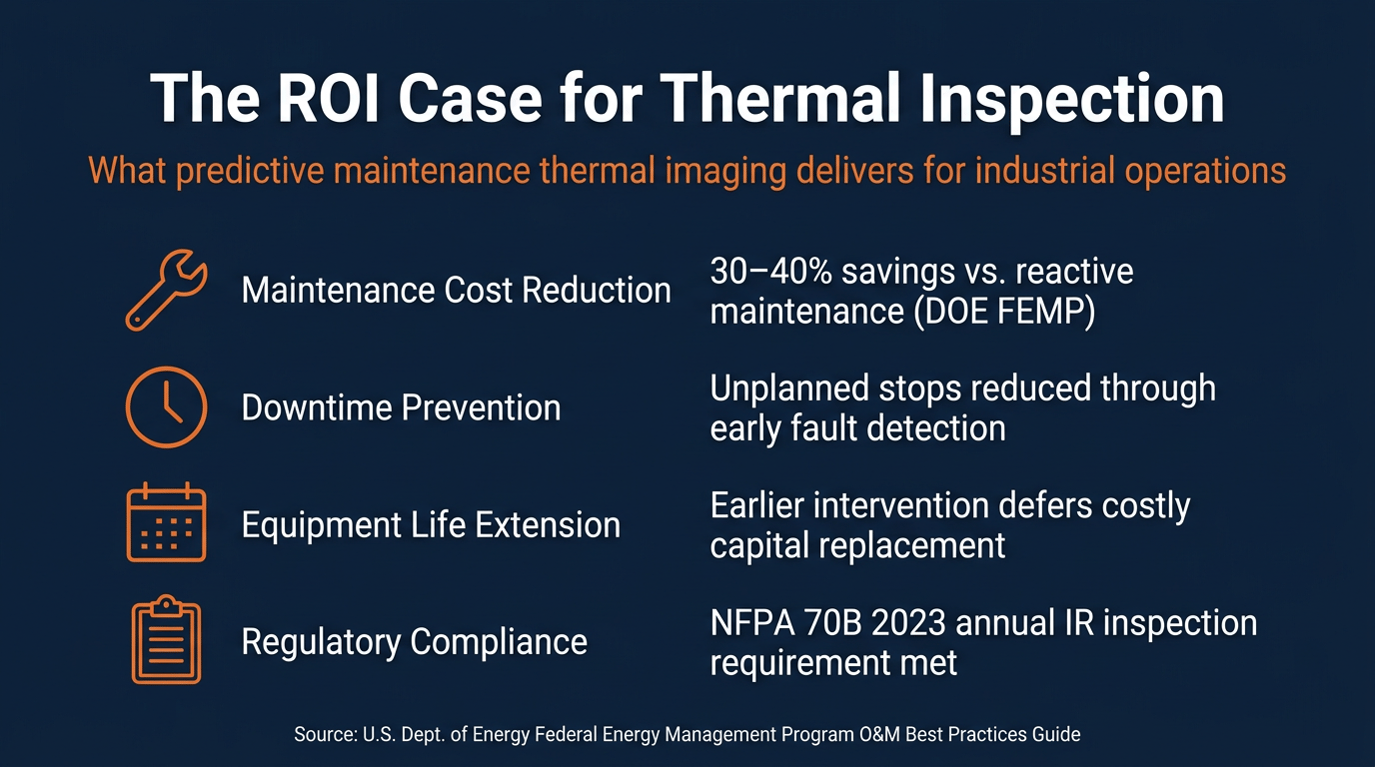 The ROI Case for Thermal Inspection

What predictive maintenance thermal imaging delivers for industrial operations

Maintenance Cost Reduction

30–40% savings vs. reactive maintenance (DOE FEMP)

Downtime Prevention

Unplanned stops reduced through early fault detection

Equipment Life Extension

Earlier intervention defers costly capital replacement

Regulatory Compliance

NFPA 70B 2023 annual IR inspection requirement met

Source: U.S. Dept. of Energy Federal Energy Management Program O&M Best Practices Guide